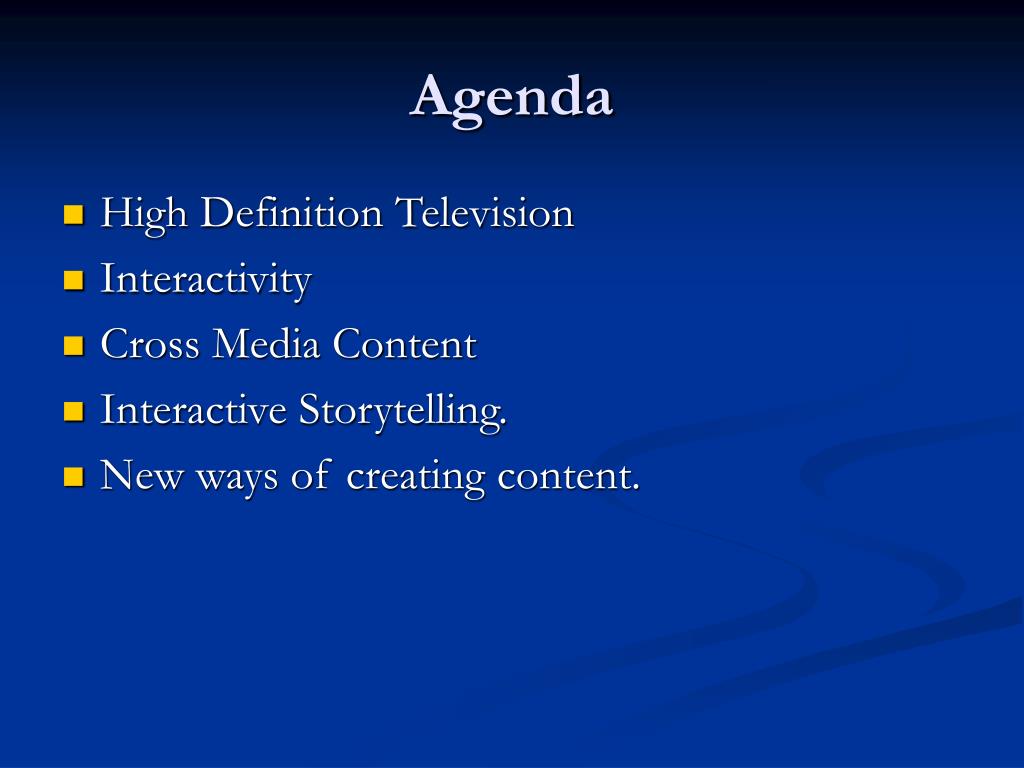 Agenda

- High Definition Television
- Interactivity
- Cross Media Content
- Interactive Storytelling.
- New ways of creating content.